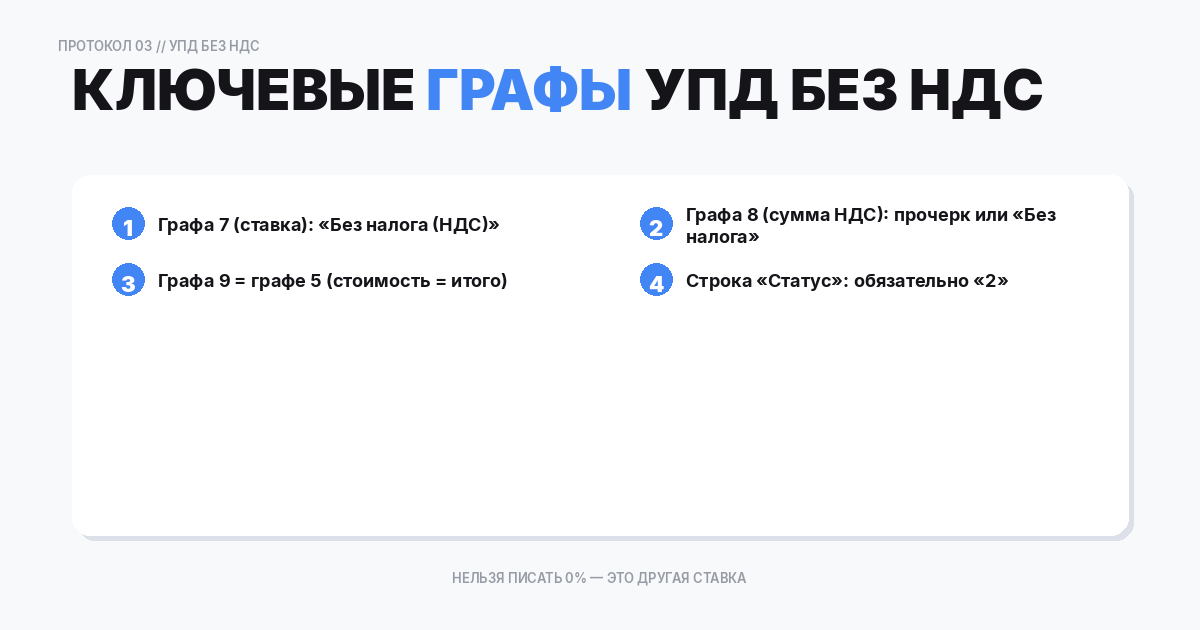 ПРОТОКОЛ 03 // УПД БЕЗ НДС

КЛЮЧЕВЫЕ ГРАФЫ УПД БЕЗ НДС

1 Графа 7 (ставка): «Без налога (НДС)»

2 Графа 8 (сумма НДС): прочерк или «Без налога»

3 Графа 9 = графе 5 (стоимость = итого)

4 Строка «Статус»: обязательно «2»

НЕЛЬЗЯ ПИСАТЬ 0% — ЭТО ДРУГАЯ СТАВКА